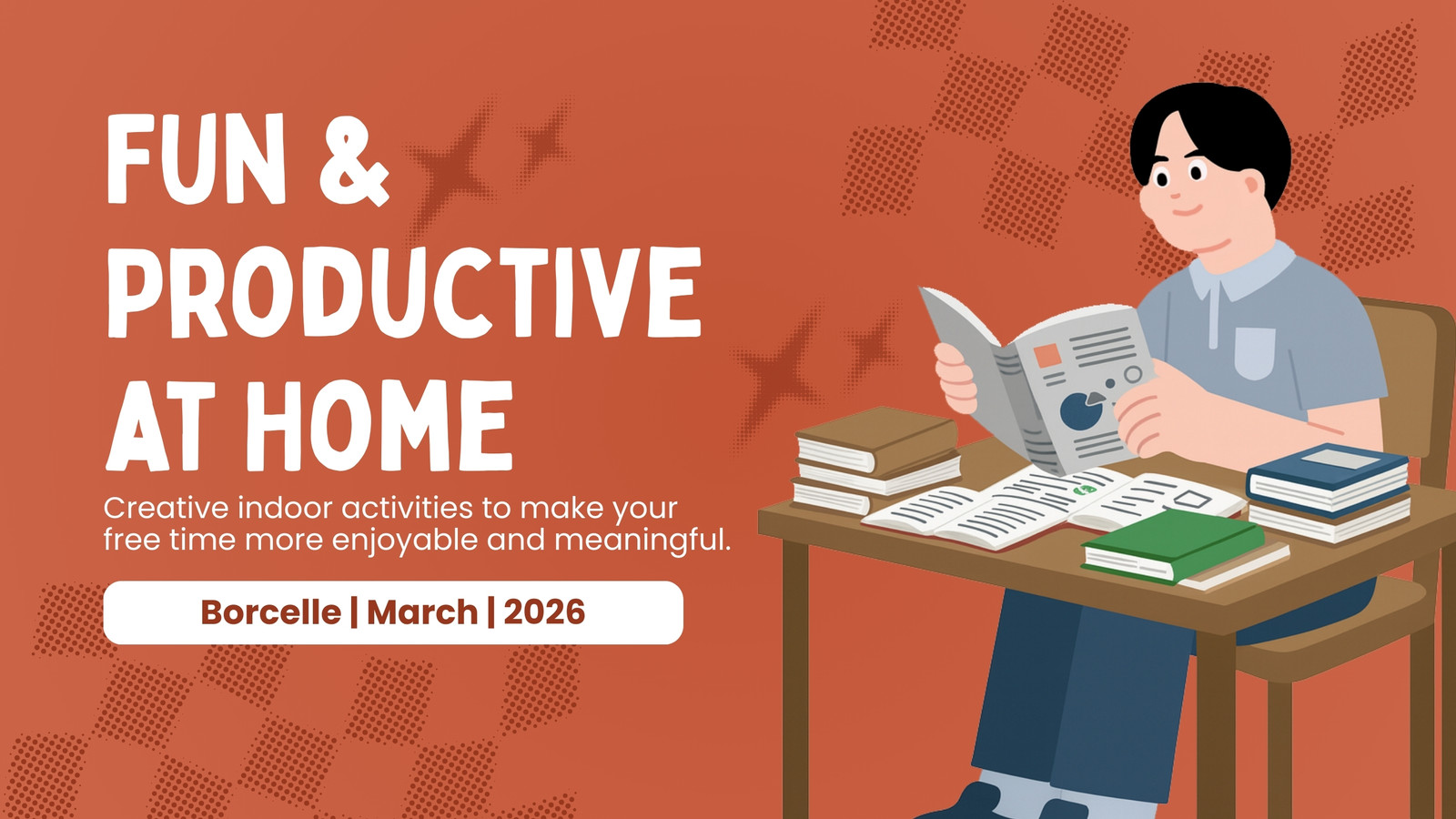 FUN & PRODUCTIVE AT HOME

Creative indoor activities to make your free time more enjoyable and meaningful.

Borcelle | March | 2026